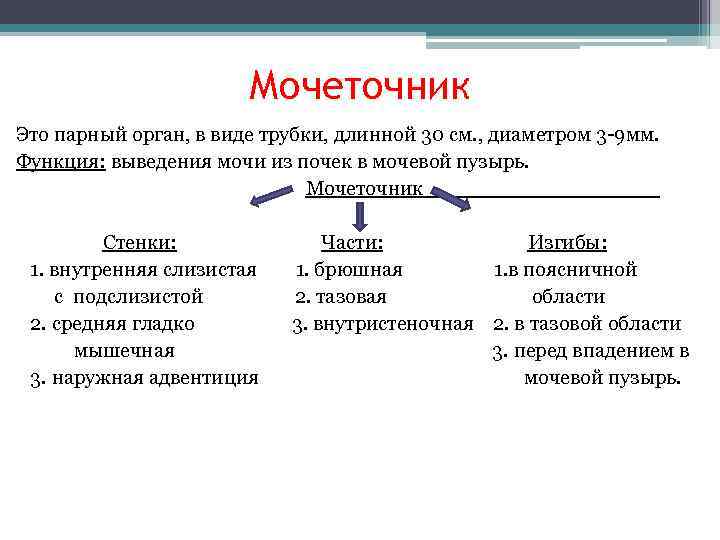 Мочеточник

Это парный орган, в виде трубки, длинной 30 см., диаметром 3-9мм.
Функция: выведения мочи из почек в мочевой пузырь.

Мочеточник

Стенки:
1. внутренняя слизистая с подслизистой
2. средняя гладко мышечная
3. наружная адвентиция

Части:
1. брюшная
2. тазовая
3. внутристеночная

Изгибы:
1.в поясничной области
2. в тазовой области
3. перед впадением в мочевой пузырь.